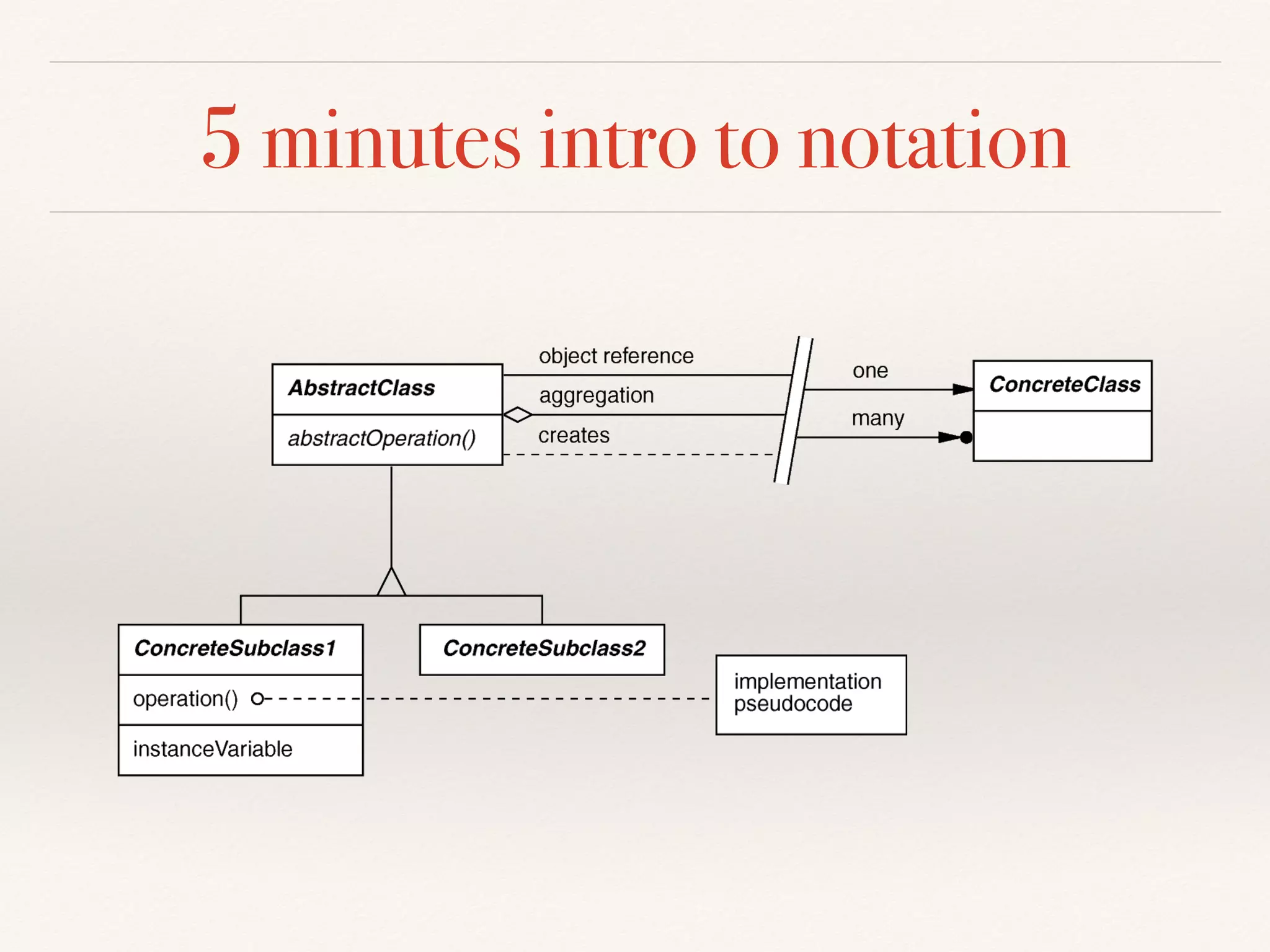 5 minutes intro to notation

AbstractClass

abstractOperation()

object reference

aggregation

creates

one

many

ConcreteClass

ConcreteSubclass1

operation()

instanceVariable

ConcreteSubclass2

implementation pseudocode